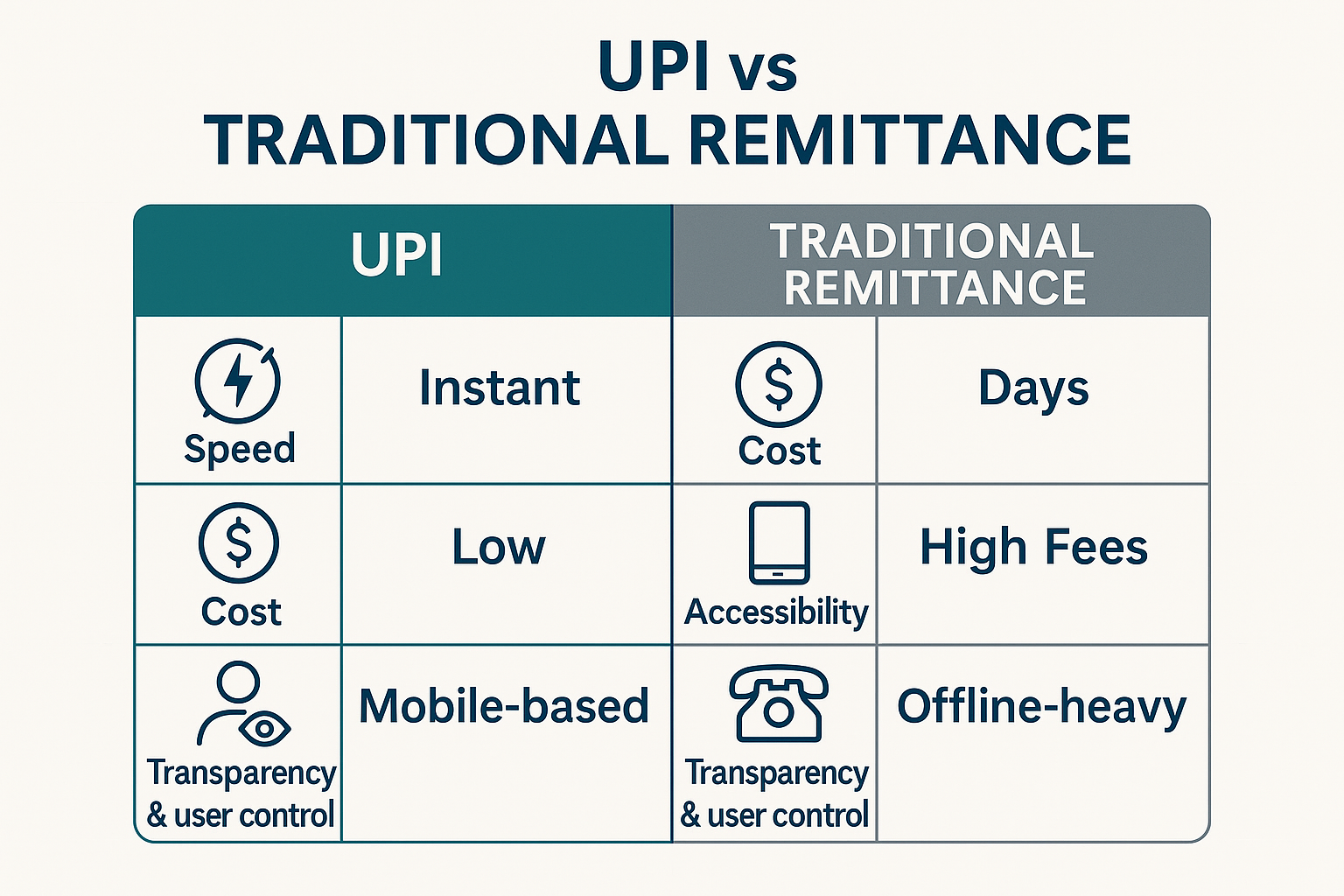 UPI vs
TRADITIONAL REMITTANCE

| UPI | | TRADITIONAL REMITTANCE | |
|---|---|---|---|
| Speed | Instant | Cost | Days |
| Cost | Low | Accessibility | High Fees |
| Transparency & user control | Mobile-based | Transparency & user control | Offline-heavy |